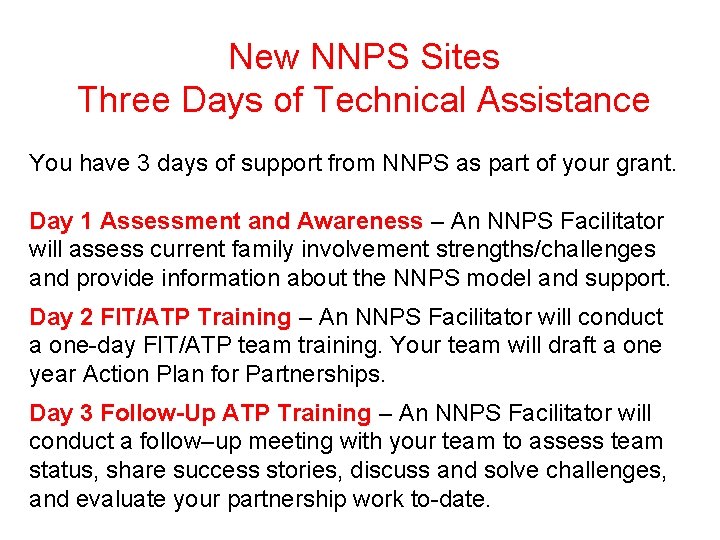 New NNPS Sites
Three Days of Technical Assistance

You have 3 days of support from NNPS as part of your grant.

Day 1 Assessment and Awareness – An NNPS Facilitator will assess current family involvement strengths/challenges and provide information about the NNPS model and support.

Day 2 FIT/ATP Training – An NNPS Facilitator will conduct a one-day FIT/ATP team training. Your team will draft a one year Action Plan for Partnerships.

Day 3 Follow-Up ATP Training – An NNPS Facilitator will conduct a follow–up meeting with your team to assess team status, share success stories, discuss and solve challenges, and evaluate your partnership work to-date.